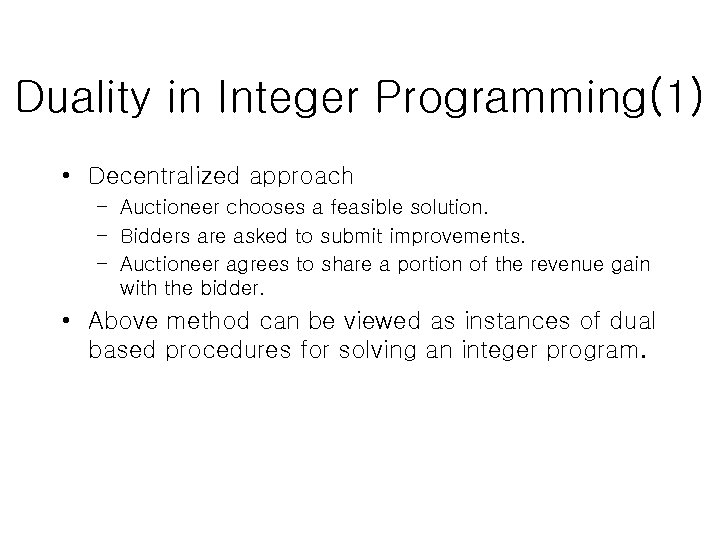 Duality in Integer Programming(1)

• Decentralized approach
– Auctioneer chooses a feasible solution.
– Bidders are asked to submit improvements.
– Auctioneer agrees to share a portion of the revenue gain with the bidder.
• Above method can be viewed as instances of dual based procedures for solving an integer program.